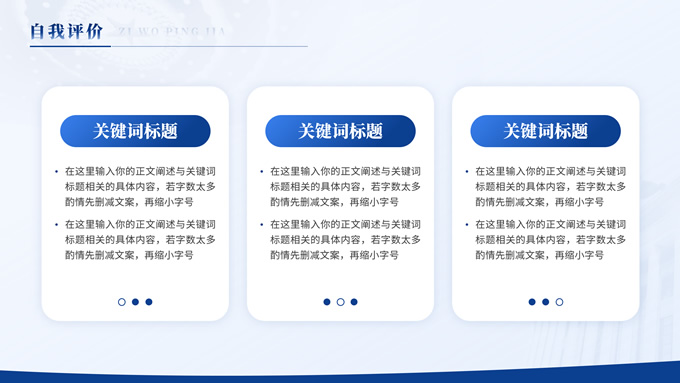 自我评价 ZI WO PING JIA

关键词标题

• 在这里输入你的正文阐述与关键词标题相关的具体内容，若字数太多酌情先删减文案，再缩小字号

• 在这里输入你的正文阐述与关键词标题相关的具体内容，若字数太多酌情先删减文案，再缩小字号

关键词标题

• 在这里输入你的正文阐述与关键词标题相关的具体内容，若字数太多酌情先删减文案，再缩小字号

• 在这里输入你的正文阐述与关键词标题相关的具体内容，若字数太多酌情先删减文案，再缩小字号

关键词标题

• 在这里输入你的正文阐述与关键词标题相关的具体内容，若字数太多酌情先删减文案，再缩小字号

• 在这里输入你的正文阐述与关键词标题相关的具体内容，若字数太多酌情先删减文案，再缩小字号